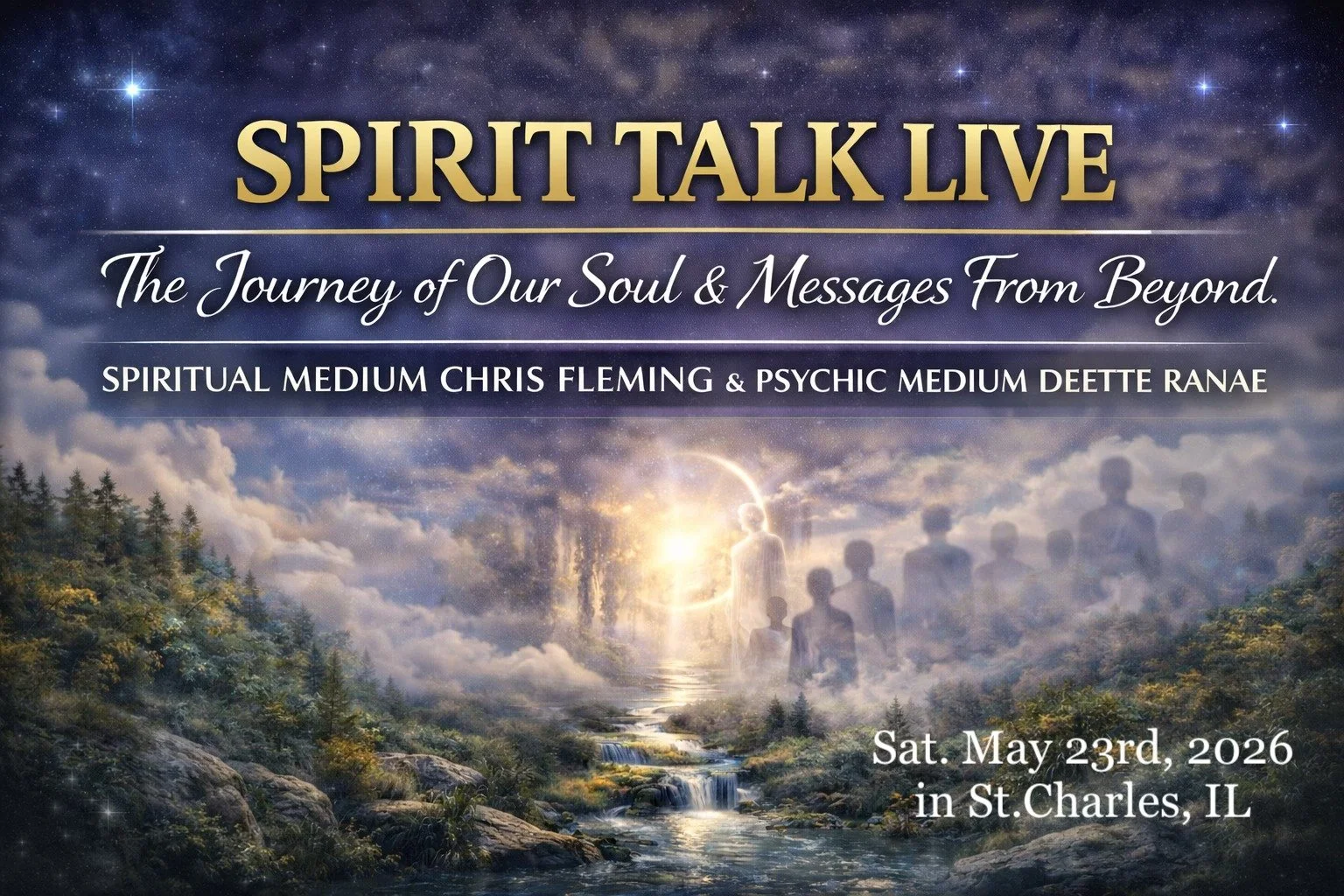 SPIRIT TALK LIVE

The Journey of Our Soul & Messages From Beyond.

SPIRITUAL MEDIUM CHRIS FLEMING & PSYCHIC MEDIUM DEETTE RANAE

Sat. May 23rd, 2026
in St.Charles, IL